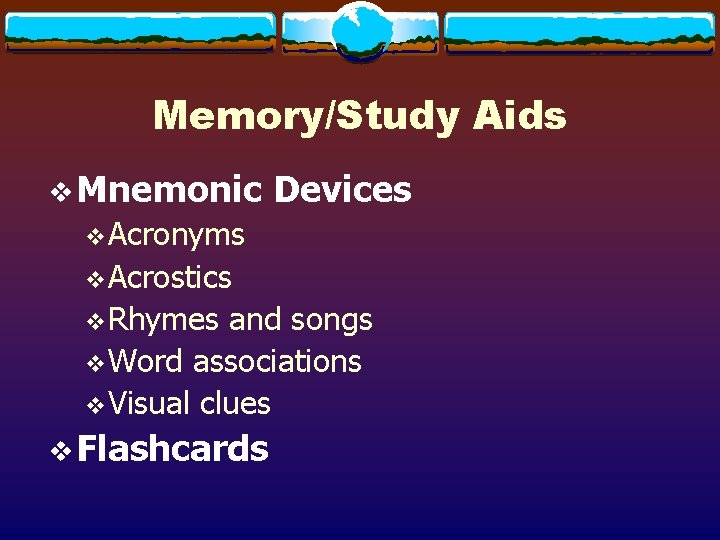 Memory/Study Aids

❖ Mnemonic Devices
❖ Acronyms
❖ Acrostics
❖ Rhymes and songs
❖ Word associations
❖ Visual clues
❖ Flashcards